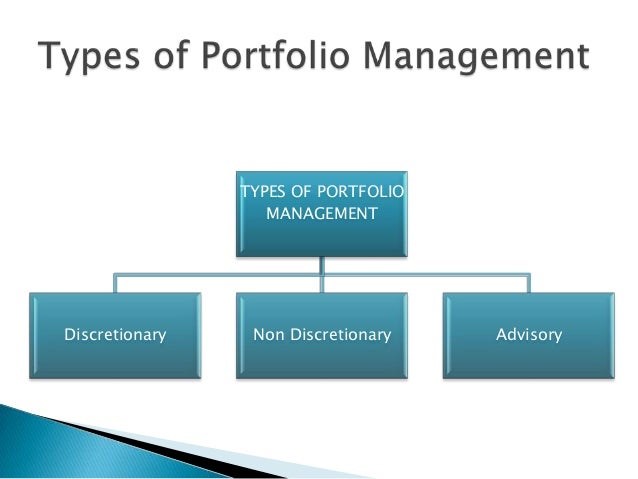 Types of Portfolio Management

TYPES OF PORTFOLIO MANAGEMENT

Discretionary

Non Discretionary

Advisory